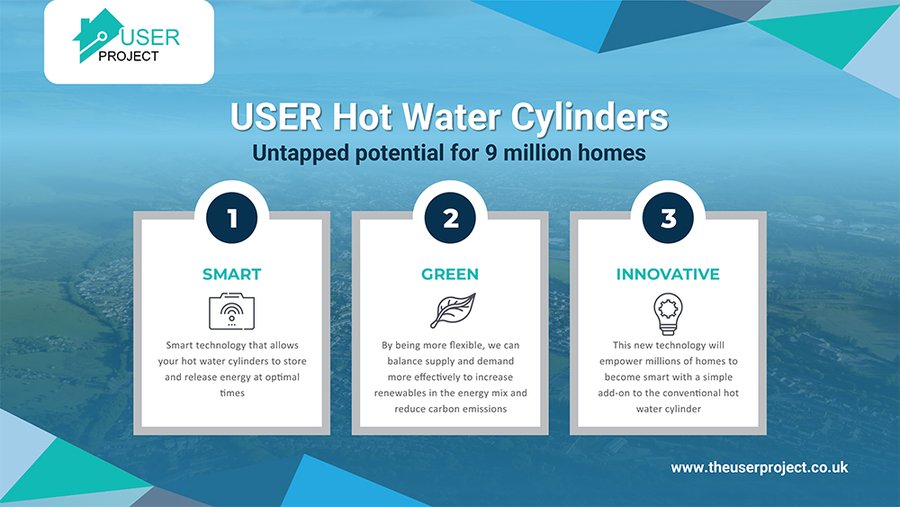 USER PROJECT

USER Hot Water Cylinders
Untapped potential for 9 million homes

1
SMART
Smart technology that allows your hot water cylinders to store and release energy at optimal times

2
GREEN
By being more flexible, we can balance supply and demand more effectively to increase renewables in the energy mix and reduce carbon emissions

3
INNOVATIVE
This new technology will empower millions of homes to become smart with a simple add-on to the conventional hot water cylinder

www.theuserproject.co.uk